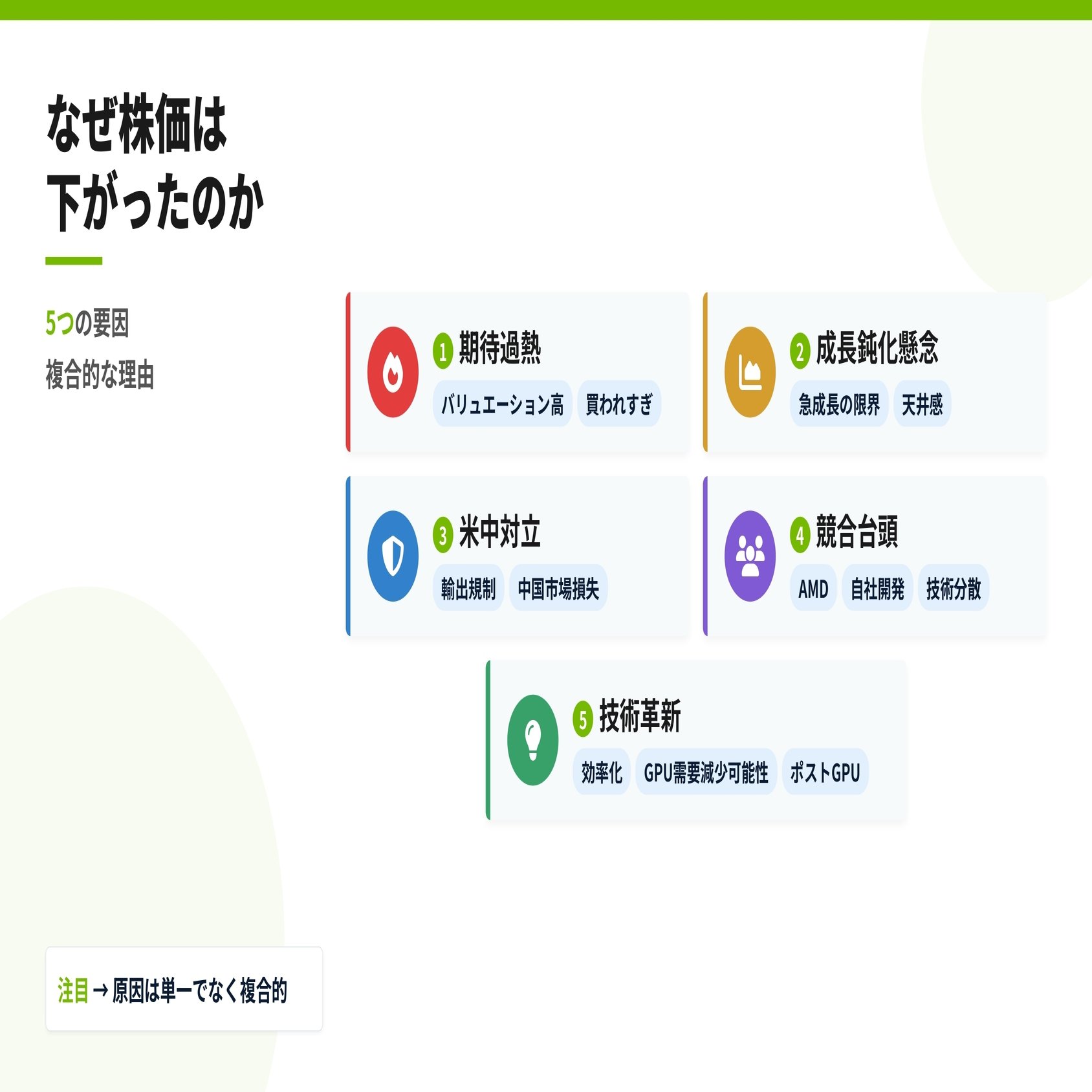 なぜ株価は
下がったのか

5つの要因
複合的な理由

1 期待過熱
バリュエーション高 買われすぎ

2 成長鈍化懸念
急成長の限界 天井感

3 米中対立
輸出規制 中国市場損失

4 競合台頭
AMD 自社開発 技術分散

5 技術革新
効率化 GPU需要減少可能性 ポストGPU

注目 → 原因は単一でなく複合的